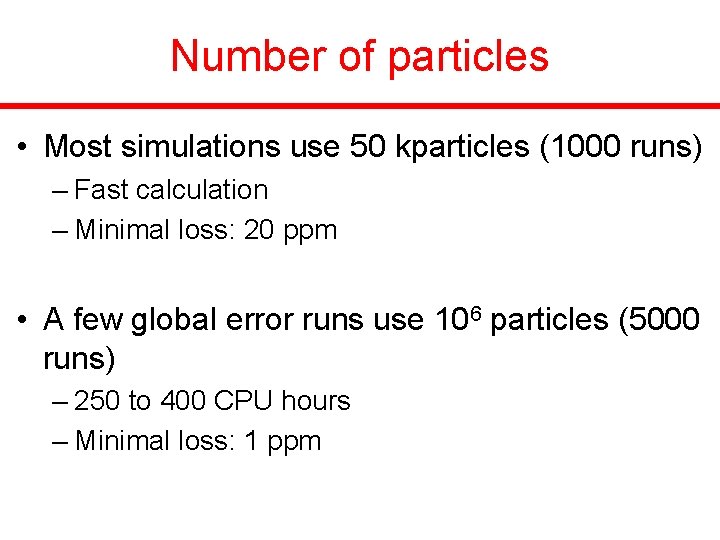 Number of particles

• Most simulations use 50 kparticles (1000 runs)
– Fast calculation
– Minimal loss: 20 ppm

• A few global error runs use $10^6$ particles (5000 runs)
– 250 to 400 CPU hours
– Minimal loss: 1 ppm